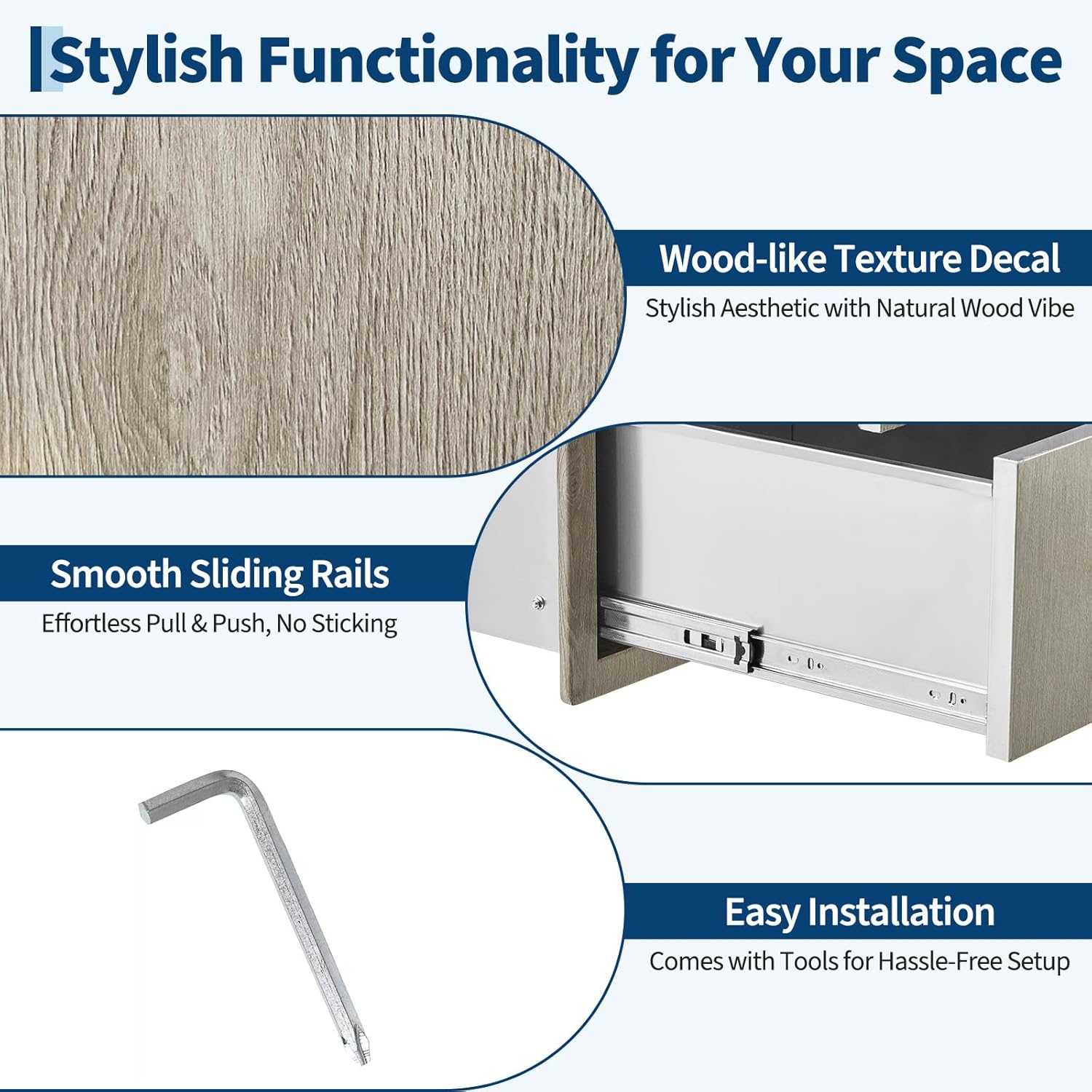 Stylish Functionality for Your Space

Wood-like Texture Decal
Stylish Aesthetic with Natural Wood Vibe

Smooth Sliding Rails
Effortless Pull & Push, No Sticking

Easy Installation
Comes with Tools for Hassle-Free Setup